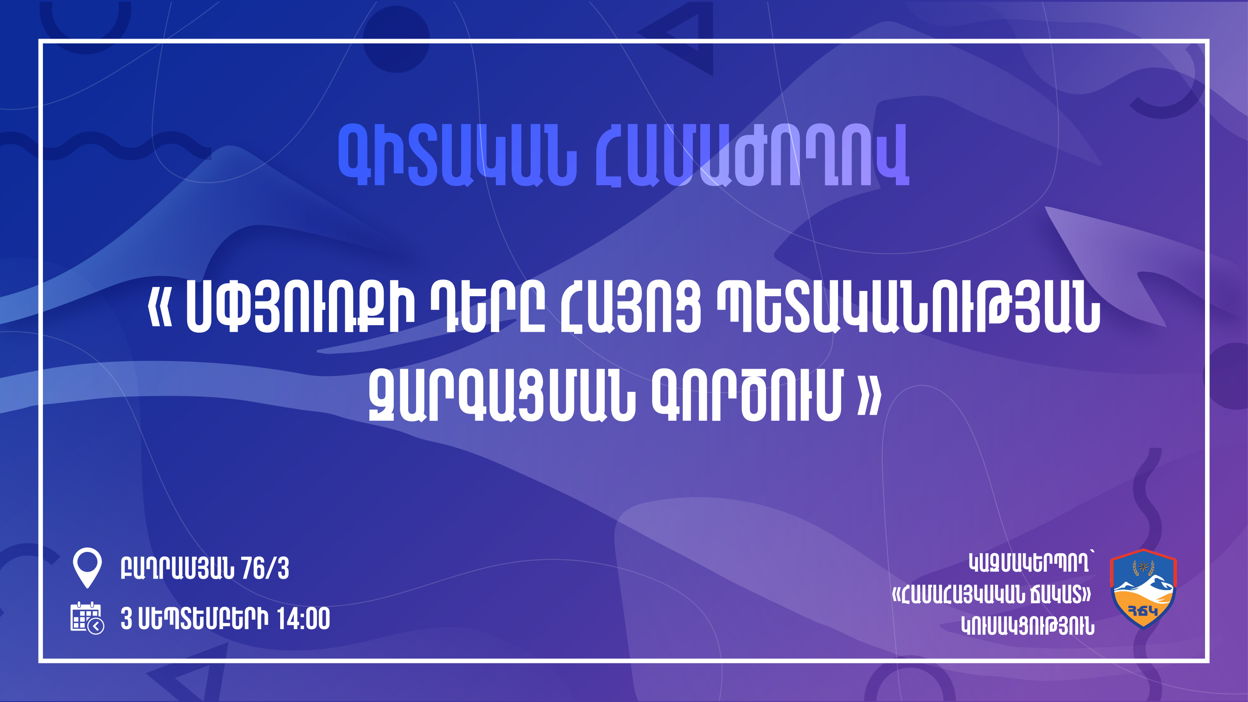 ԳԻՏԱԿԱՆ ՀԱՄԱԺՈՂՈՎ

« ՍՓՅՈՒՌՔԻ ԴԵՐԸ ՀԱՅՈՑ ՊԵՏԱԿԱՆՈՒԹՅԱՆ ԶԱՐԳԱՑՄԱՆ ԳՈՐԾՈՒՄ »

ԲԱՂՐԱՄՅԱՆ 76/3

3 ՍԵՊՏԵՄԲԵՐԻ 14:00

ԿԱԶՄԱԿԵՐՊՈՂ՝ «ՀԱՄԱՀԱՅԿԱԿԱՆ ՃԱԿԱՏ» ԿՈՒՍԱԿՑՈՒԹՅՈՒՆ

ՀՃԿ